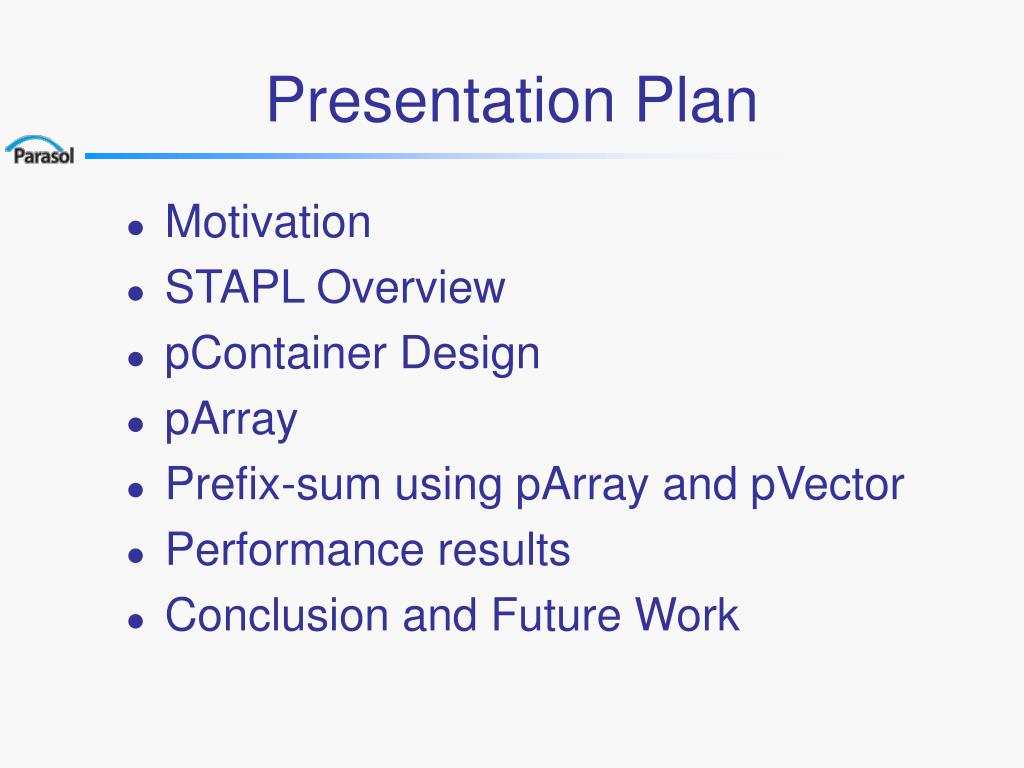 Presentation Plan

Parasol

- Motivation
- STAPL Overview
- pContainer Design
- pArray
- Prefix-sum using pArray and pVector
- Performance results
- Conclusion and Future Work